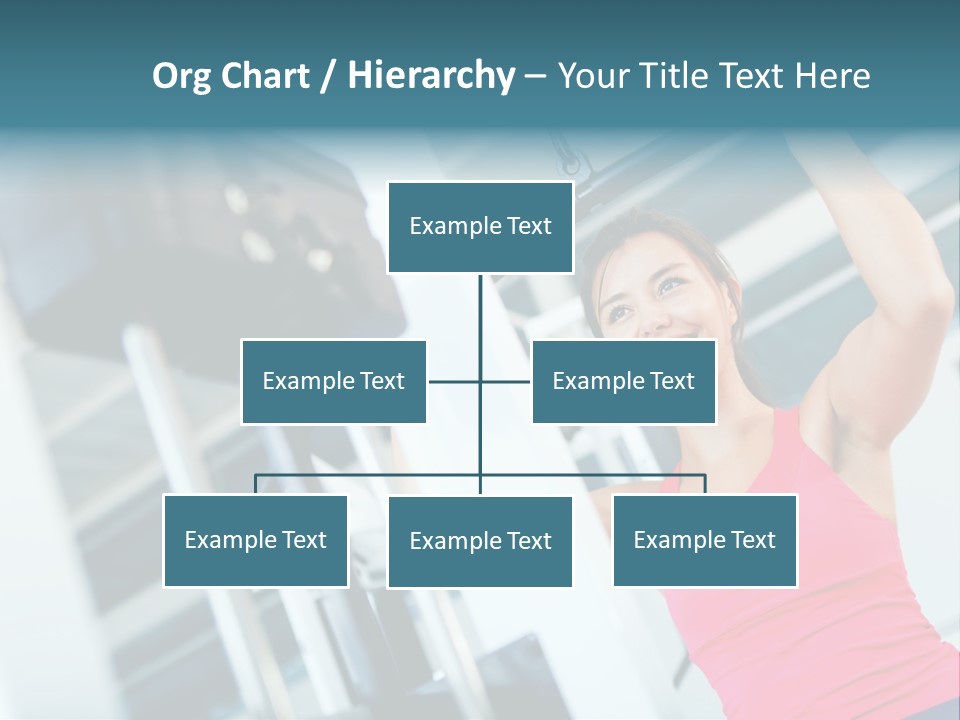 Org Chart / Hierarchy – Your Title Text Here

Example Text

Example Text

Example Text

Example Text

Example Text

Example Text